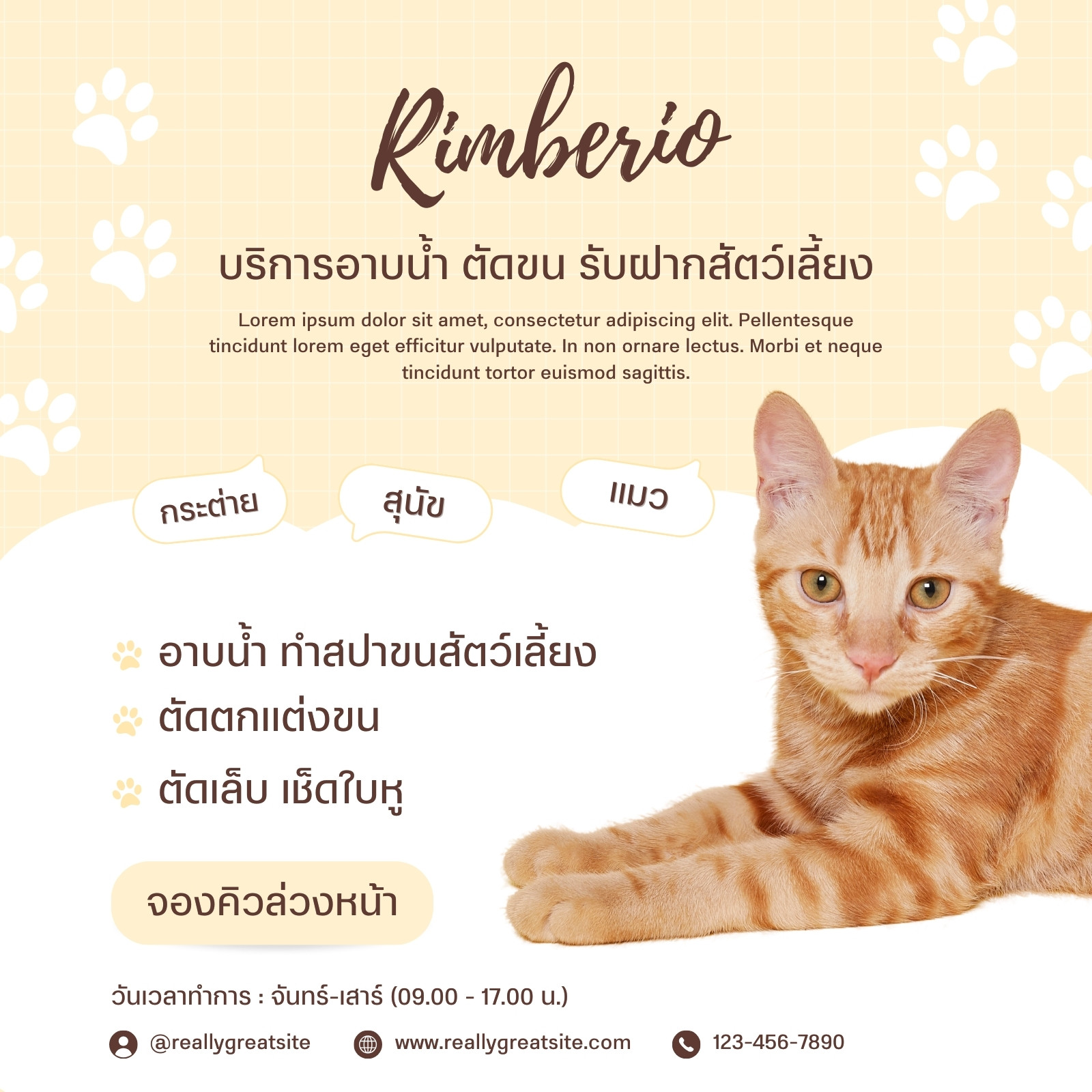 Rimberio

บริการอาบน้ำ ตัดขน รับฝากสัตว์เลี้ยง

Lorem ipsum dolor sit amet, consectetur adipiscing elit. Pellentesque tincidunt lorem eget efficitur vulputate. In non ornare lectus. Morbi et neque tincidunt tortor euismod sagittis.

กระต่าย

สุนัข

แมว

อาบน้ำ ทำสปาขนสัตว์เลี้ยง

ตัดตกแต่งขน

ตัดเล็บ เช็ดใบหู

จองคิวล่วงหน้า

วันเวลาทำการ : จันทร์-เสาร์ (09.00 - 17.00 น.)

@reallygreatsite

www.reallygreatsite.com

123-456-7890